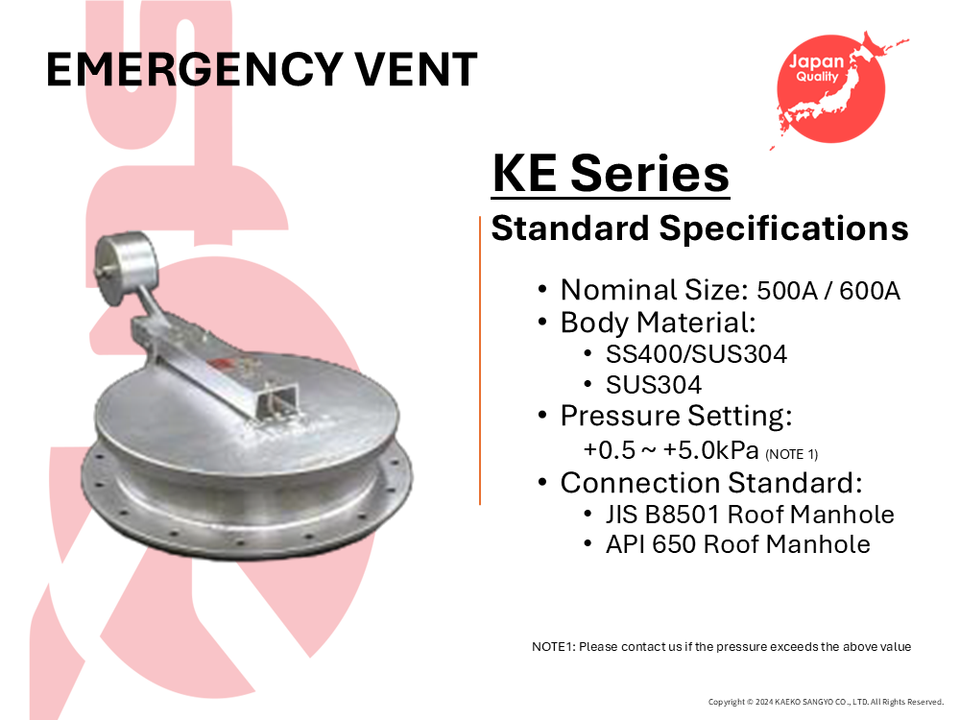 EMERGENCY VENT

Japan Quality

KE Series

Standard Specifications

• Nominal Size: 500A / 600A
• Body Material:
  • SS400/SUS304
  • SUS304
• Pressure Setting:
  +0.5 ~ +5.0kPa (NOTE 1)
• Connection Standard:
  • JIS B8501 Roof Manhole
  • API 650 Roof Manhole

NOTE1: Please contact us if the pressure exceeds the above value

Copyright © 2024 KAEKO SANGYO CO., LTD. All Rights Reserved.